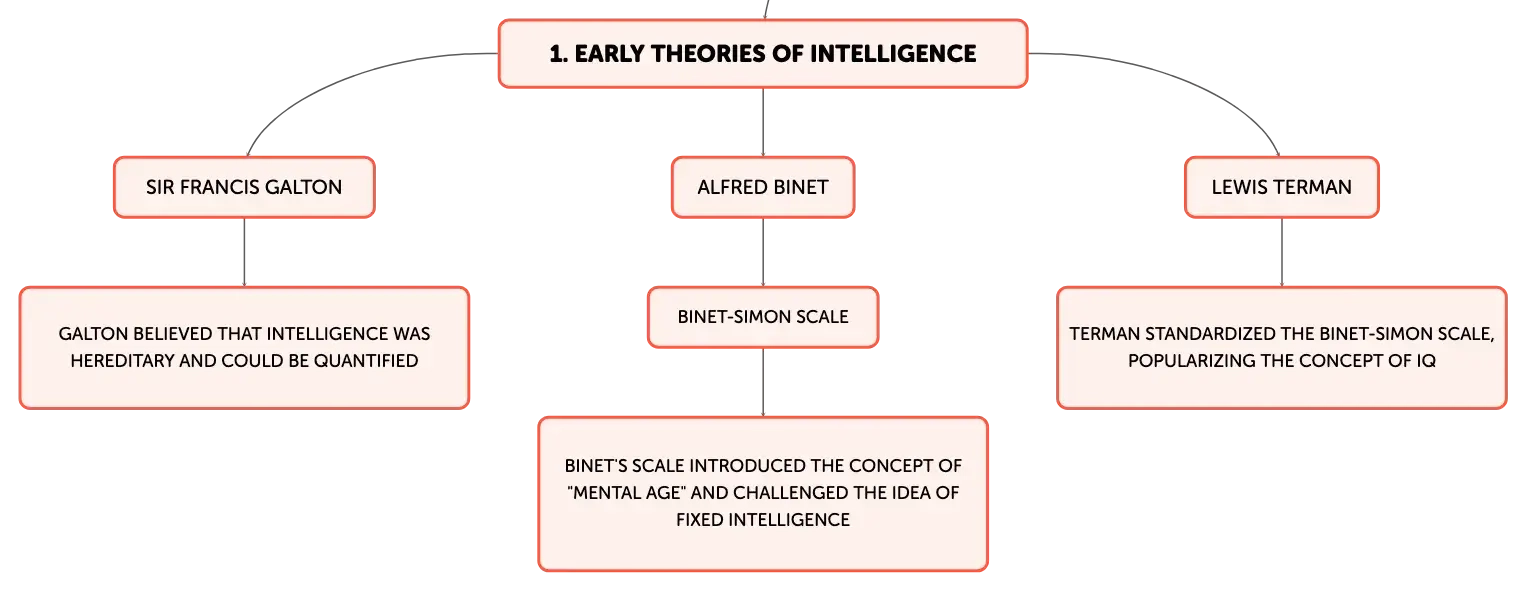 1. EARLY THEORIES OF INTELLIGENCE

SIR FRANCIS GALTON

GALTON BELIEVED THAT INTELLIGENCE WAS HEREDITARY AND COULD BE QUANTIFIED

ALFRED BINET

BINET-SIMON SCALE

BINET'S SCALE INTRODUCED THE CONCEPT OF "MENTAL AGE" AND CHALLENGED THE IDEA OF FIXED INTELLIGENCE

LEWIS TERMAN

TERMAN STANDARDIZED THE BINET-SIMON SCALE, POPULARIZING THE CONCEPT OF IQ